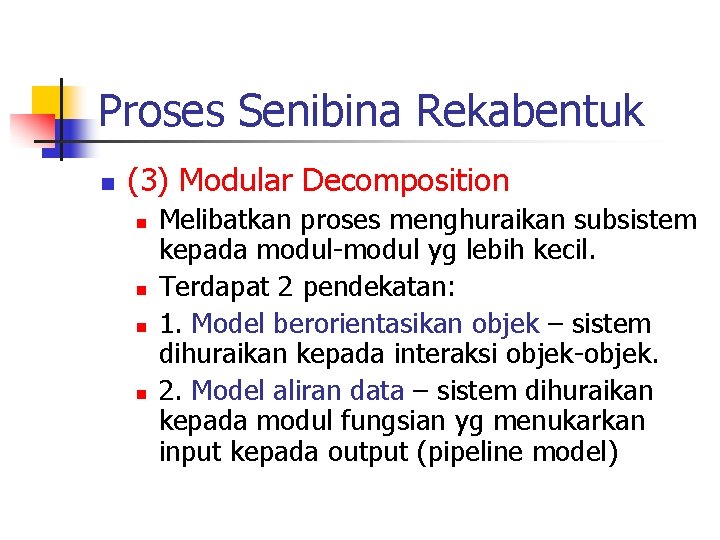 Proses Senibina Rekabentuk

(3) Modular Decomposition

Melibatkan proses menghuraikan subsistem kepada modul-modul yg lebih kecil.

Terdapat 2 pendekatan:

1. Model berorientasikan objek – sistem dihuraikan kepada interaksi objek-objek.

2. Model aliran data – sistem dihuraikan kepada modul fungsian yg menukarkan input kepada output (pipeline model)